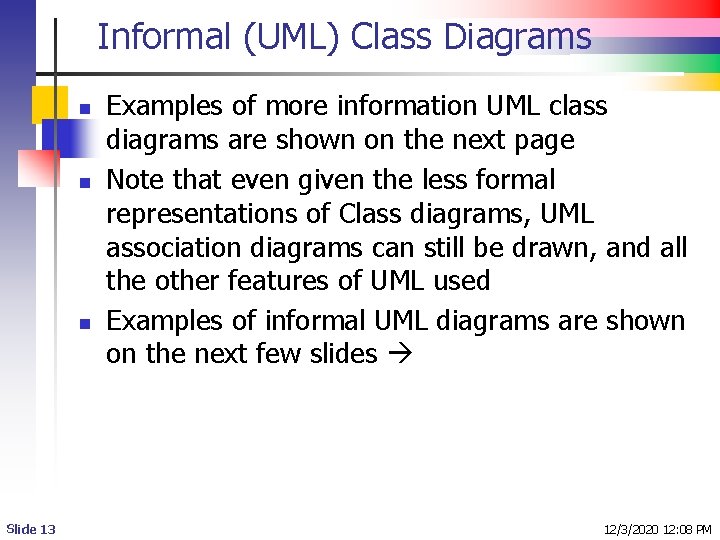 Informal (UML) Class Diagrams

- Examples of more information UML class diagrams are shown on the next page
- Note that even given the less formal representations of Class diagrams, UML association diagrams can still be drawn, and all the other features of UML used
- Examples of informal UML diagrams are shown on the next few slides →

Slide 13

12/3/2020 12:08 PM